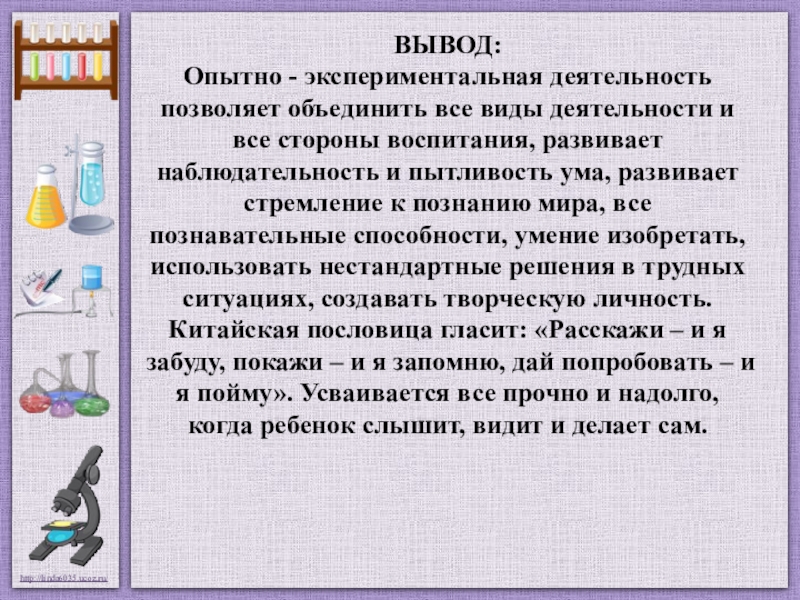 ВЫВОД:
Опытно - экспериментальная деятельность позволяет объединить все виды деятельности и все стороны воспитания, развивает наблюдательность и пытливость ума, развивает стремление к познанию мира, все познавательные способности, умение изобретать, использовать нестандартные решения в трудных ситуациях, создавать творческую личность. Китайская пословица гласит: «Расскажи – и я забуду, покажи – и я запомню, дай попробовать – и я пойму». Усваивается все прочно и надолго, когда ребенок слышит, видит и делает сам.

http://linda6035.ucoz.ru